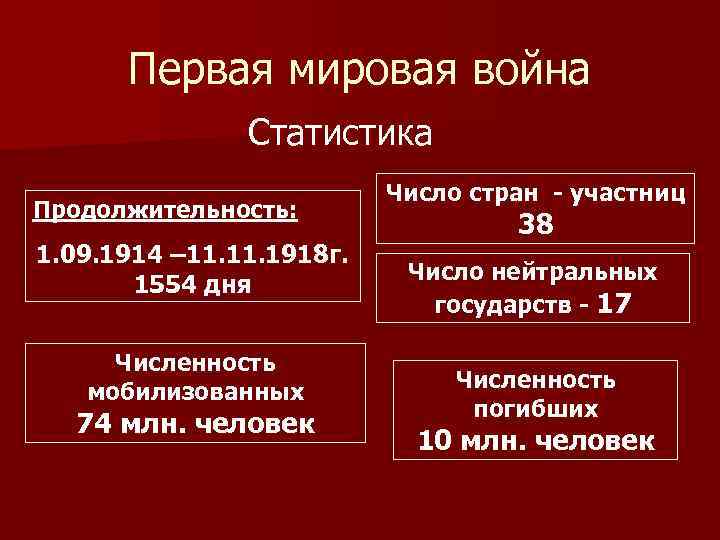 Первая мировая война

Статистика

Продолжительность:

1.09.1914 –11.11.1918г.
1554 дня

Число стран - участниц
38

Число нейтральных государств - 17

Численность мобилизованных
74 млн. человек

Численность погибших
10 млн. человек